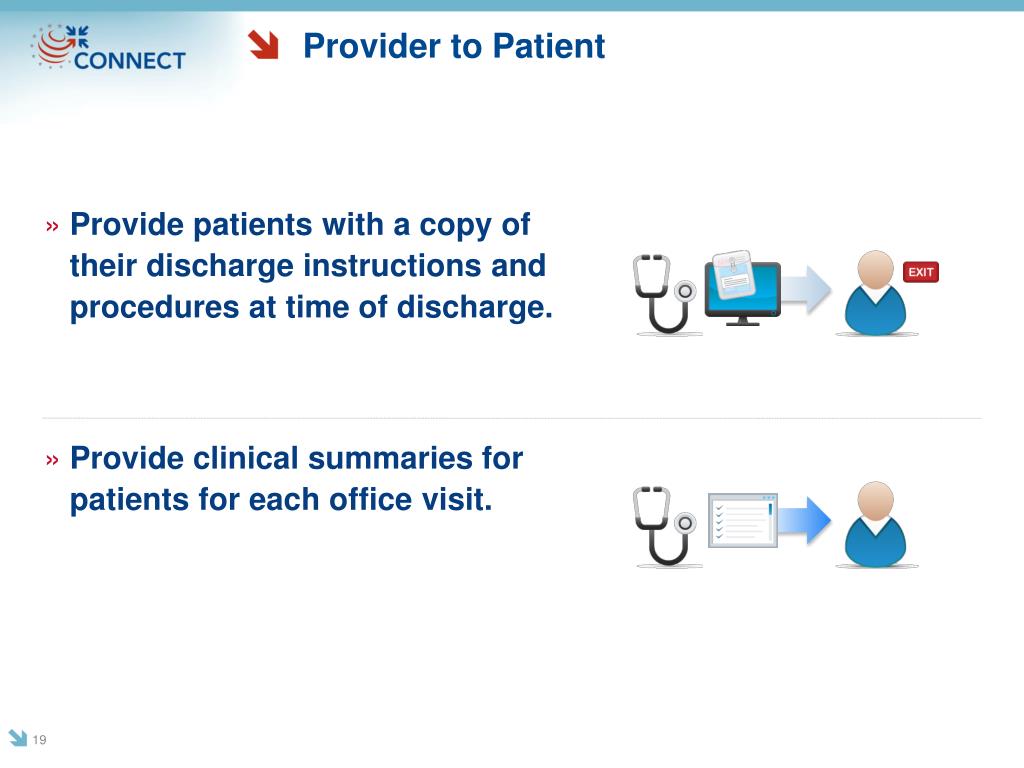 CONNECT

Provider to Patient

» Provide patients with a copy of their discharge instructions and procedures at time of discharge.

EXIT

» Provide clinical summaries for patients for each office visit.

19